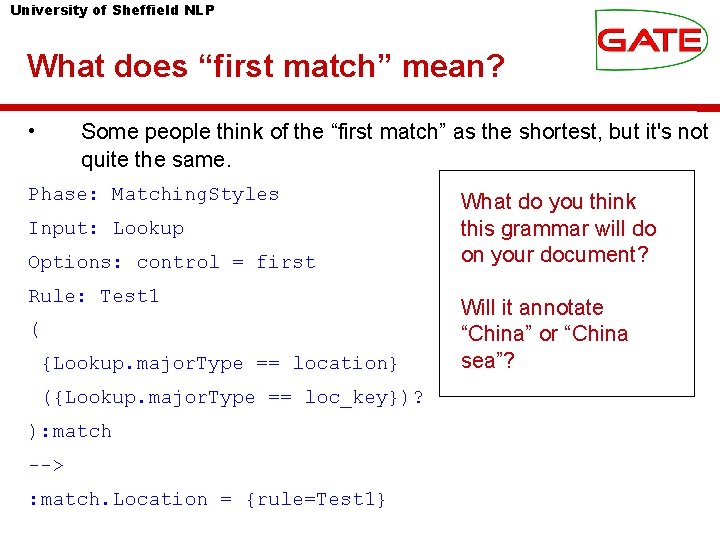 University of Sheffield NLP

GATE

What does “first match” mean?

• Some people think of the “first match” as the shortest, but it's not quite the same.

Phase: MatchingStyles
Input: Lookup
Options: control = first
Rule: Test1
(
{Lookup.majorType == location}
({Lookup.majorType == loc_key})?
):match
-->
:match.Location = {rule=Test1}

What do you think this grammar will do on your document?

Will it annotate “China” or “China sea”?